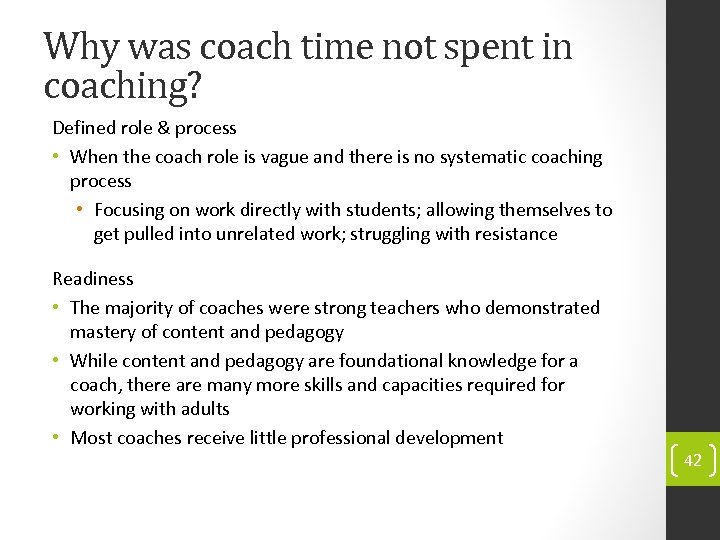 Why was coach time not spent in coaching?

Defined role & process

• When the coach role is vague and there is no systematic coaching process
  • Focusing on work directly with students; allowing themselves to get pulled into unrelated work; struggling with resistance

Readiness

• The majority of coaches were strong teachers who demonstrated mastery of content and pedagogy
• While content and pedagogy are foundational knowledge for a coach, there are many more skills and capacities required for working with adults
• Most coaches receive little professional development

42